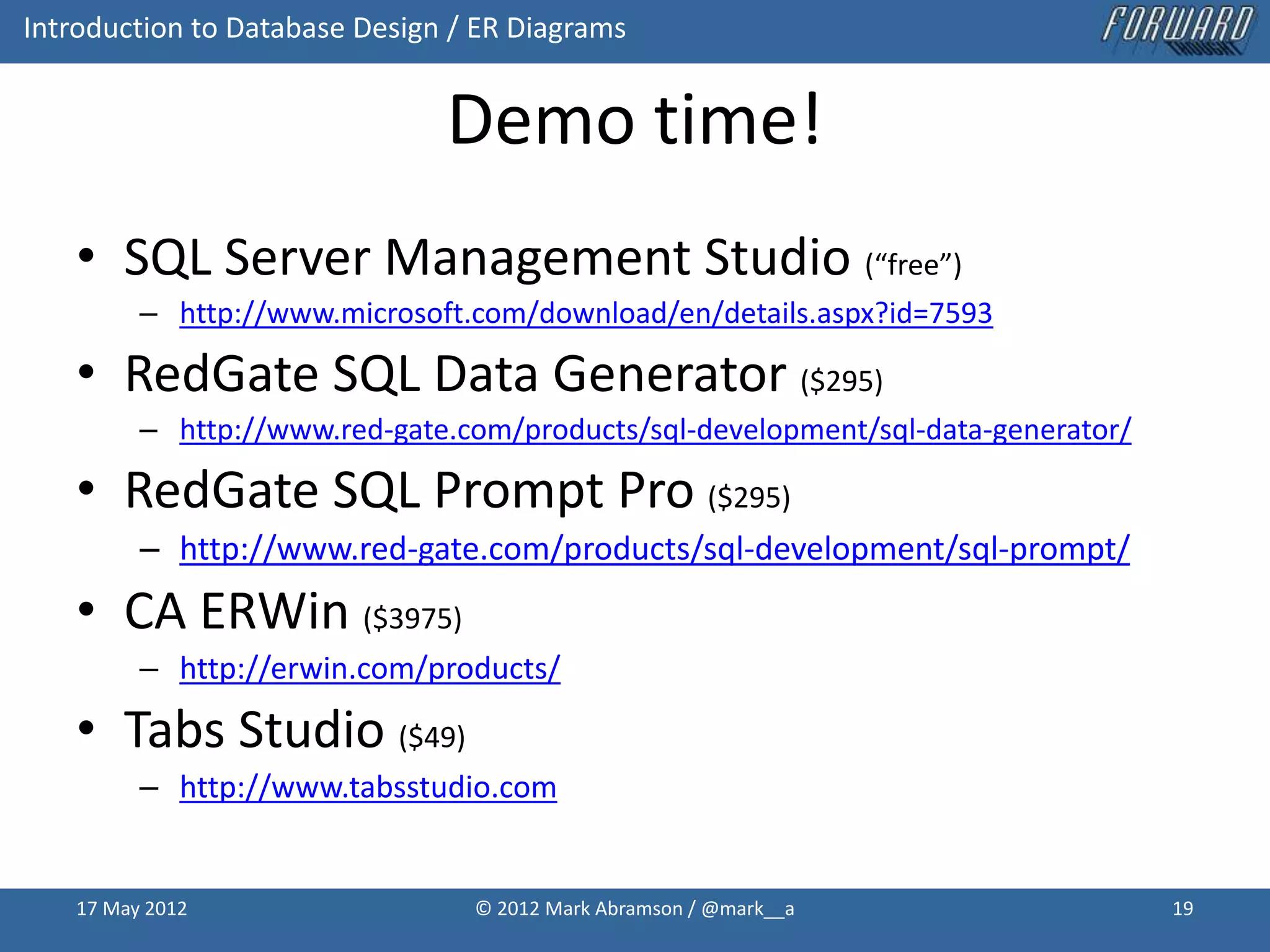 Introduction to Database Design / ER Diagrams

FORWARD

Demo time!

• SQL Server Management Studio ("free")
 – http://www.microsoft.com/download/en/details.aspx?id=7593
• RedGate SQL Data Generator ($295)
 – http://www.red-gate.com/products/sql-development/sql-data-generator/
• RedGate SQL Prompt Pro ($295)
 – http://www.red-gate.com/products/sql-development/sql-prompt/
• CA ERWin ($3975)
 – http://erwin.com/products/
• Tabs Studio ($49)
 – http://www.tabsstudio.com

17 May 2012

© 2012 Mark Abramson / @mark__a

19